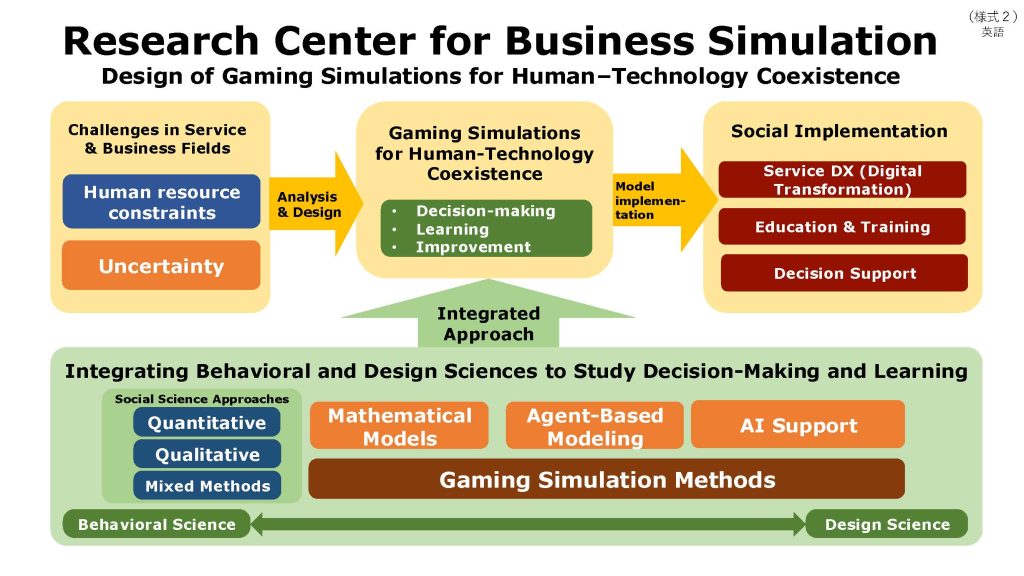 （様式２）
英語

Research Center for Business Simulation
Design of Gaming Simulations for Human–Technology Coexistence

Challenges in Service & Business Fields

Human resource constraints

Uncertainty

Analysis & Design

Gaming Simulations for Human-Technology Coexistence

• Decision-making
• Learning
• Improvement

Model implementation

Social Implementation

Service DX (Digital Transformation)

Education & Training

Decision Support

Integrated Approach

Integrating Behavioral and Design Sciences to Study Decision-Making and Learning

Social Science Approaches

Quantitative

Qualitative

Mixed Methods

Mathematical Models

Agent-Based Modeling

AI Support

Gaming Simulation Methods

Behavioral Science

Design Science